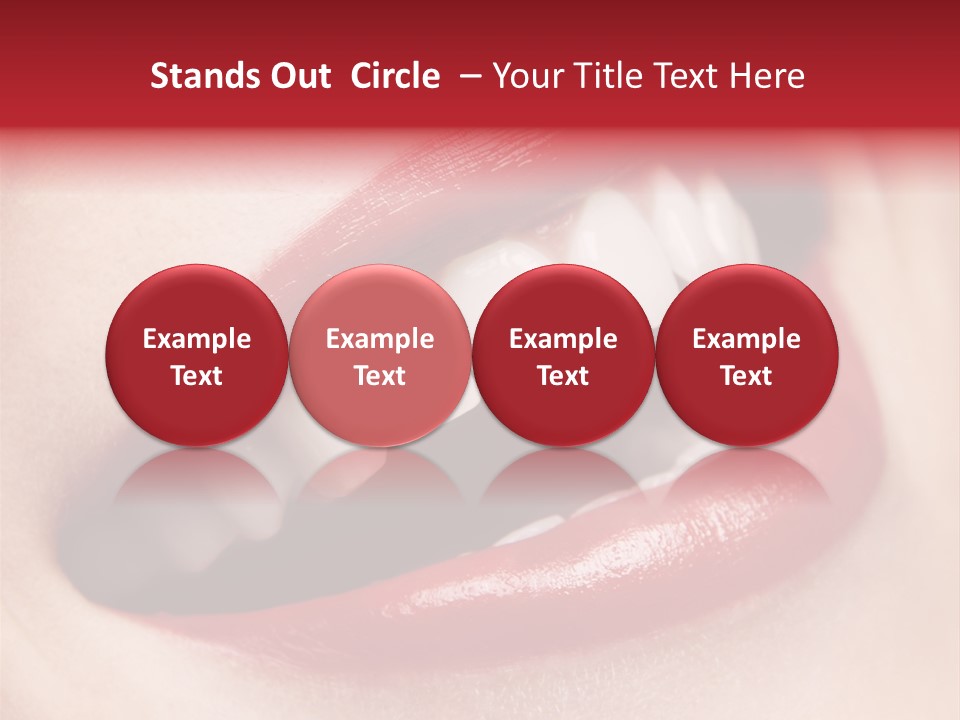 Stands Out Circle – Your Title Text Here

Example Text

Example Text

Example Text

Example Text